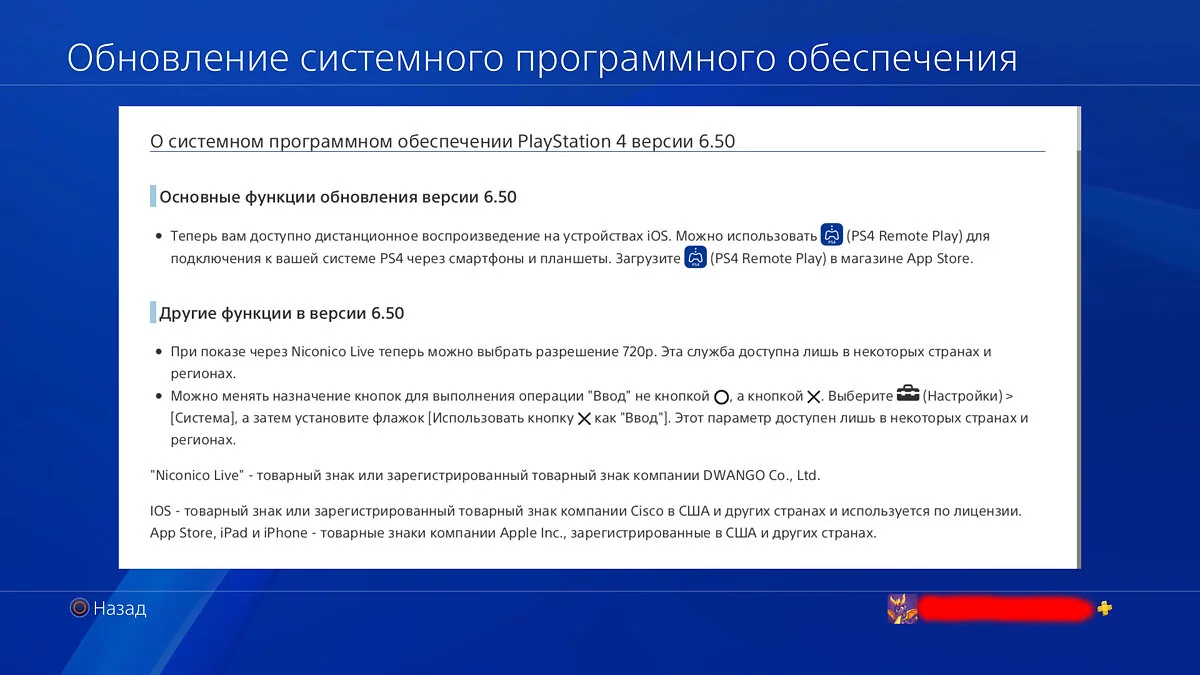 Обновление системного программного обеспечения

О системном программном обеспечении PlayStation 4 версии 6.50

Основные функции обновления версии 6.50

• Теперь вам доступно дистанционное воспроизведение на устройствах iOS. Можно использовать (PS4 Remote Play) для подключения к вашей системе PS4 через смартфоны и планшеты. Загрузите (PS4 Remote Play) в магазине App Store.

Другие функции в версии 6.50

• При показе через Niconico Live теперь можно выбрать разрешение 720p. Эта служба доступна лишь в некоторых странах и регионах.
• Можно менять назначение кнопок для выполнения операции "Ввод" не кнопкой ○, а кнопкой ✕. Выберите (Настройки) > [Система], а затем установите флажок [Использовать кнопку ✕ как "Ввод"]. Этот параметр доступен лишь в некоторых странах и регионах.

"Niconico Live" - товарный знак или зарегистрированный товарный знак компании DWANGO Co., Ltd.

IOS - товарный знак или зарегистрированный товарный знак компании Cisco в США и других странах и используется по лицензии. App Store, iPad и iPhone - товарные знаки компании Apple Inc., зарегистрированные в США и других странах.

Назад